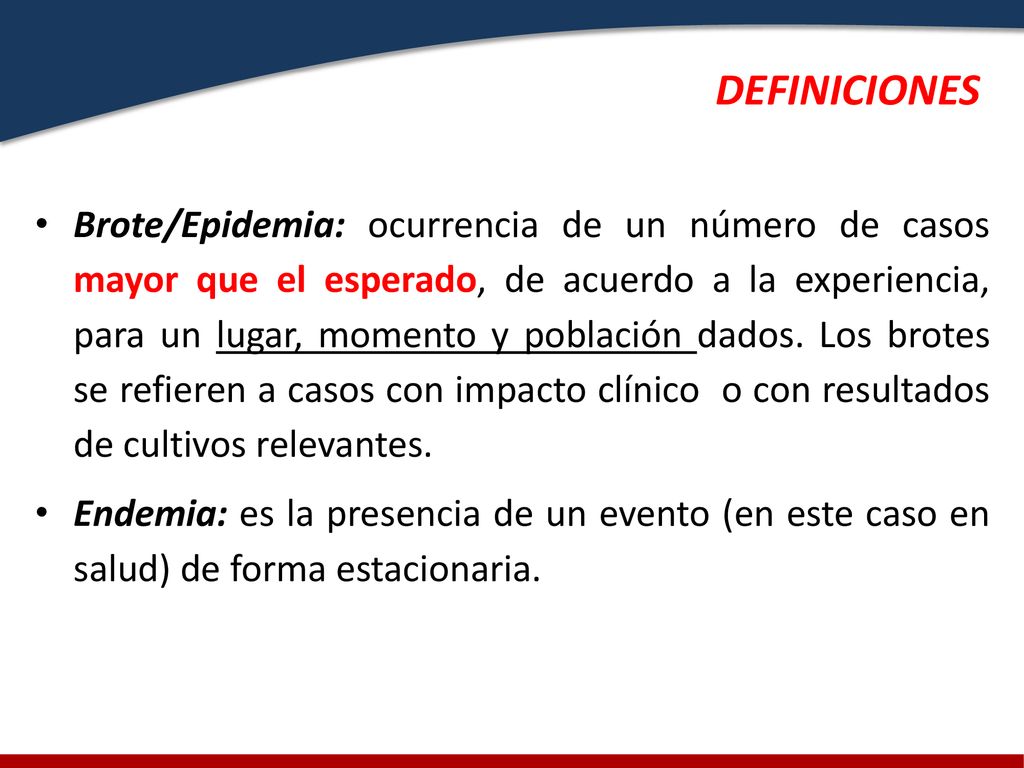 DEFINICIONES

• Brote/Epidemia: ocurrencia de un número de casos mayor que el esperado, de acuerdo a la experiencia, para un lugar, momento y población dados. Los brotes se refieren a casos con impacto clínico o con resultados de cultivos relevantes.

• Endemia: es la presencia de un evento (en este caso en salud) de forma estacionaria.